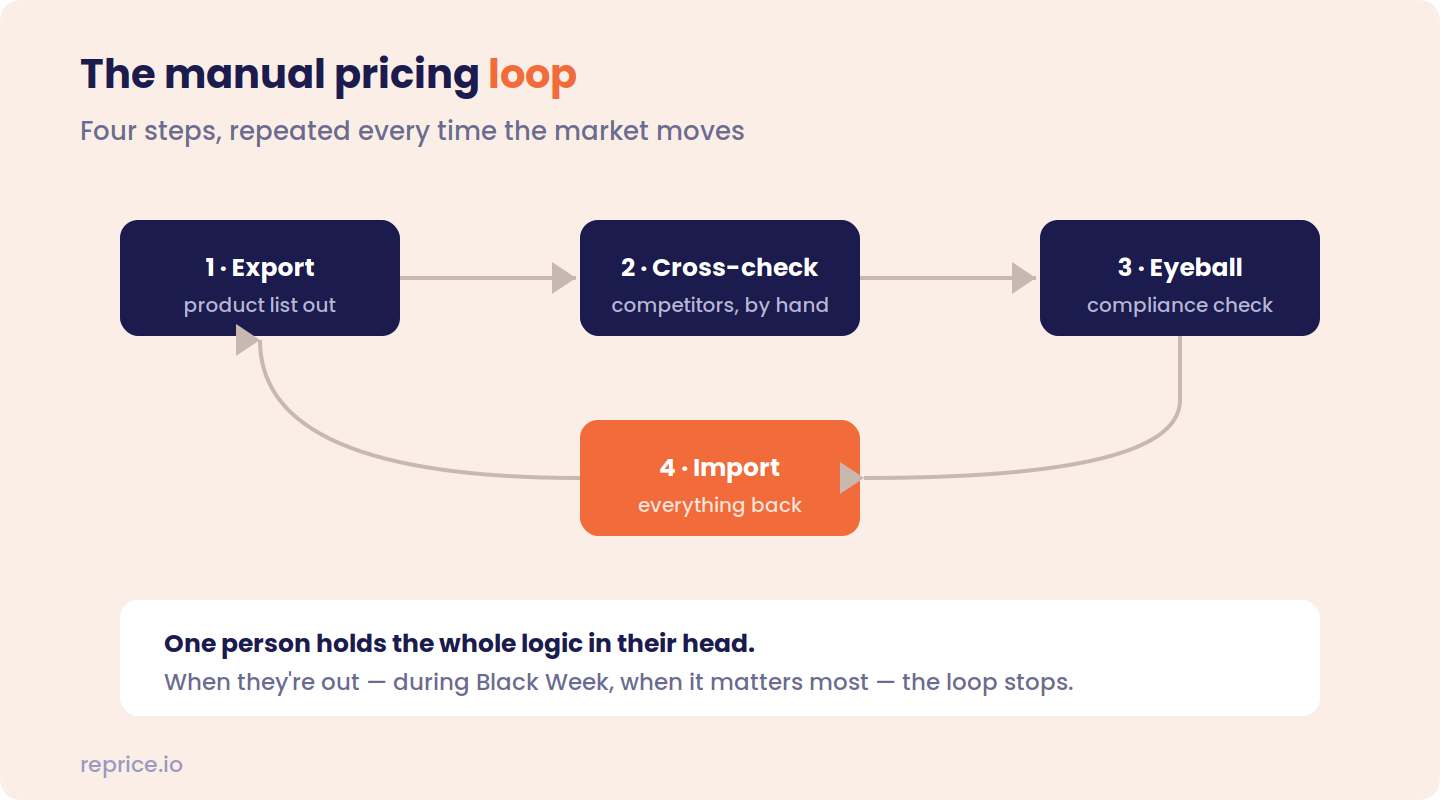 The manual pricing loop

Four steps, repeated every time the market moves

1 · Export
product list out

2 · Cross-check
competitors, by hand

3 · Eyeball
compliance check

4 · Import
everything back

One person holds the whole logic in their head.
When they're out — during Black Week, when it matters most — the loop stops.

reprice.io